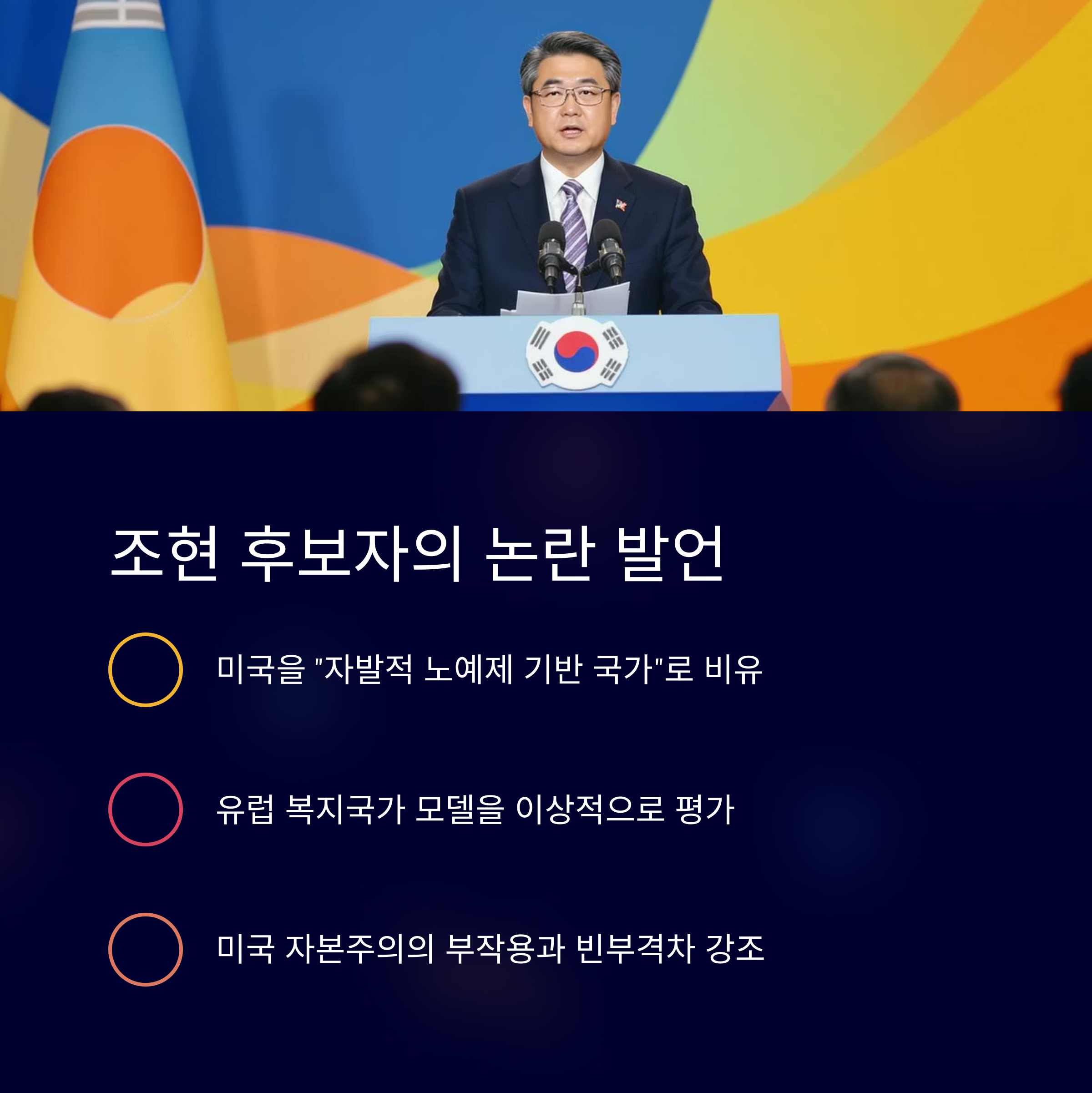 조현 후보자의 논란 발언

미국을 "자발적 노예제 기반 국가"로 비유

유럽 복지국가 모델을 이상적으로 평가

미국 자본주의의 부작용과 빈부격차 강조